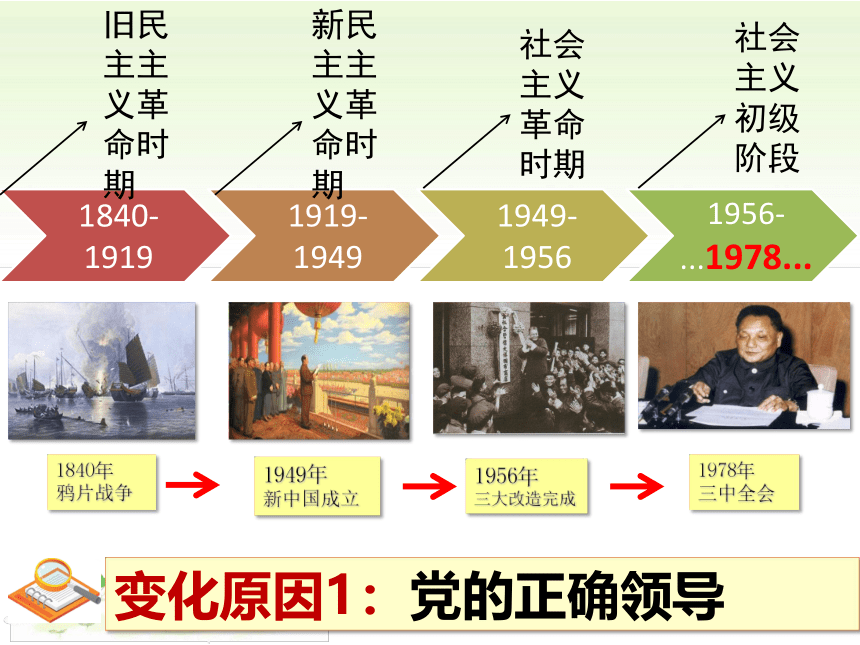 旧民主主义革命时期

新民主主义革命时期

社会主义革命时期

社会主义初级阶段

1840-1919

1919-1949

1949-1956

1956-…1978…

1840年
鸦片战争

1949年
新中国成立

1956年
三大改造完成

1978年
三中全会

变化原因1：党的正确领导